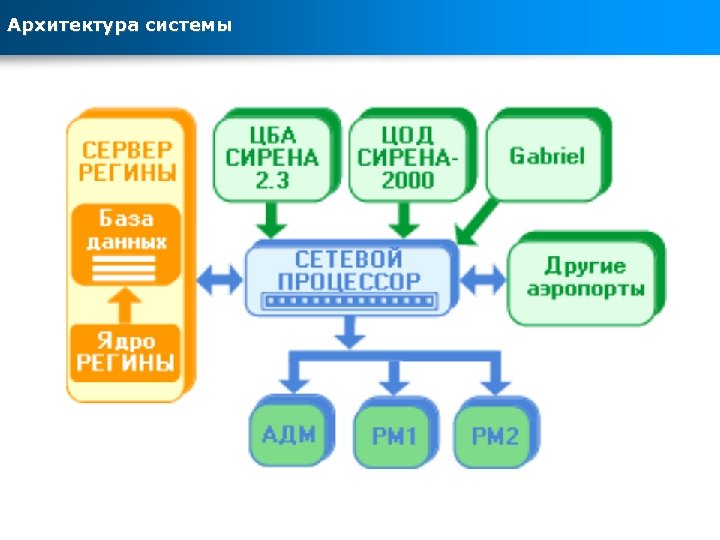 Архитектура системы

СЕРВЕР РЕГИНЫ

База данных

Ядро РЕГИНЫ

ЦБА СИРЕНА 2.3

ЦОД СИРЕНА-2000

Gabriel

СЕТЕВОЙ ПРОЦЕССОР

Другие аэропорты

АДМ

РМ1

РМ2